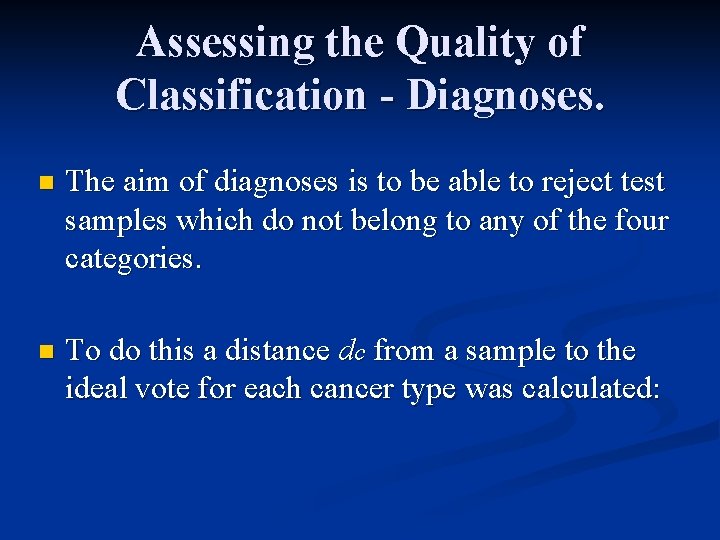 Assessing the Quality of Classification - Diagnoses.

The aim of diagnoses is to be able to reject test samples which do not belong to any of the four categories.

To do this a distance $d_c$ from a sample to the ideal vote for each cancer type was calculated: